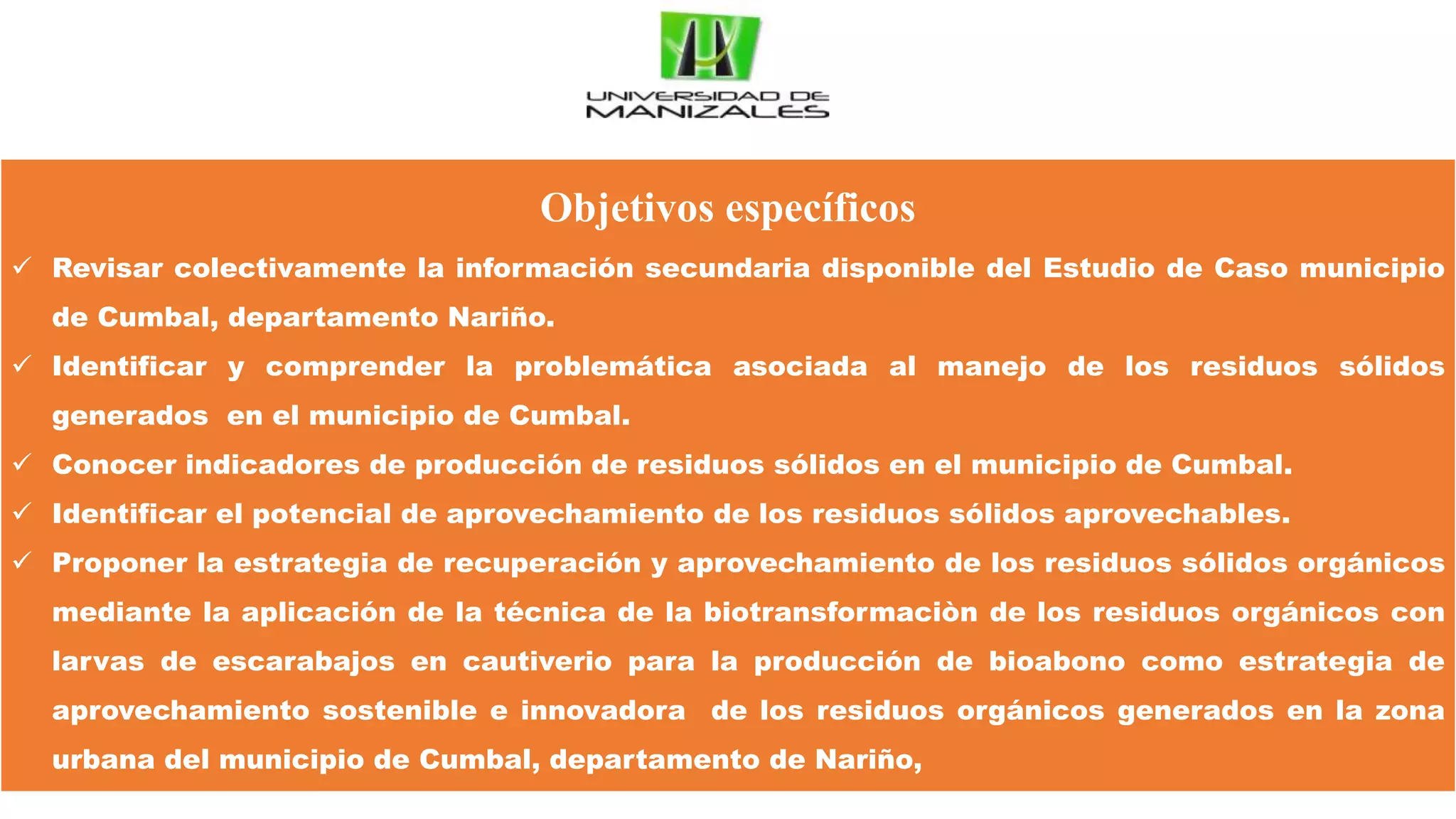 UNIVERSIDAD DE MANIZALES

Objetivos específicos

✓ Revisar colectivamente la información secundaria disponible del Estudio de Caso municipio de Cumbal, departamento Nariño.

✓ Identificar y comprender la problemática asociada al manejo de los residuos sólidos generados en el municipio de Cumbal.

✓ Conocer indicadores de producción de residuos sólidos en el municipio de Cumbal.

✓ Identificar el potencial de aprovechamiento de los residuos sólidos aprovechables.

✓ Proponer la estrategia de recuperación y aprovechamiento de los residuos sólidos orgánicos mediante la aplicación de la técnica de la biotransformaciòn de los residuos orgánicos con larvas de escarabajos en cautiverio para la producción de bioabono como estrategia de aprovechamiento sostenible e innovadora de los residuos orgánicos generados en la zona urbana del municipio de Cumbal, departamento de Nariño,